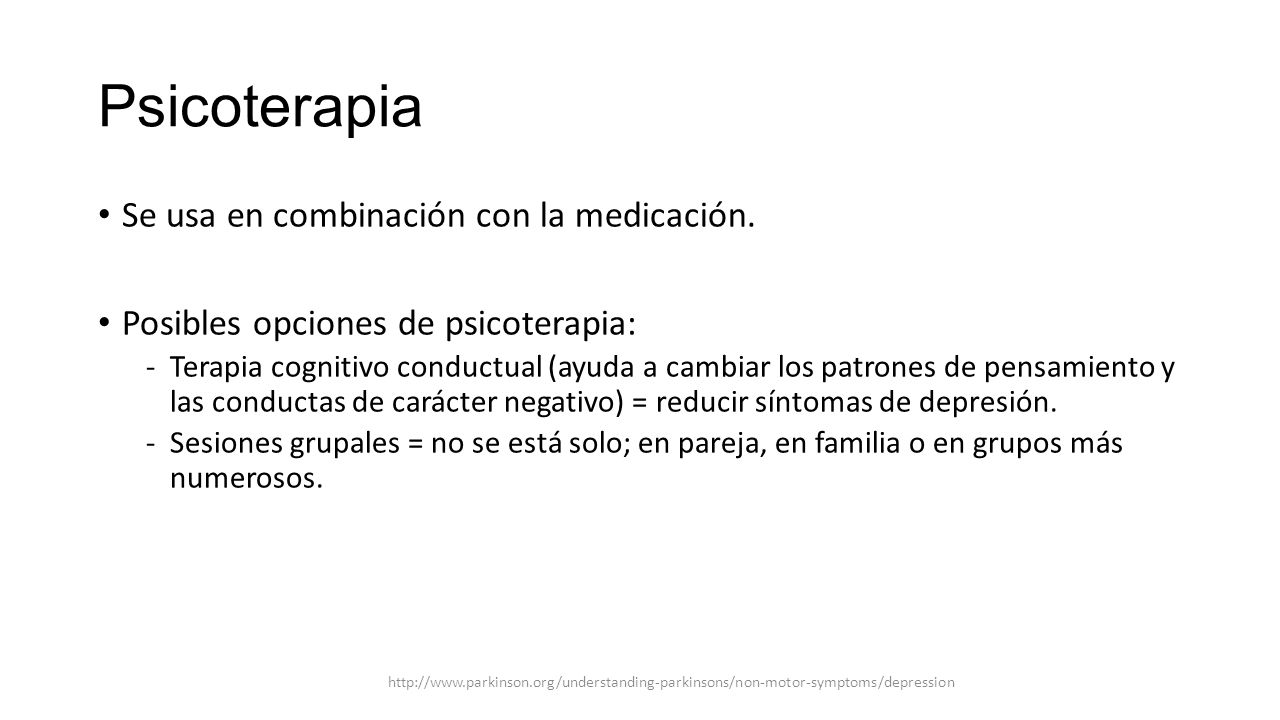 Psicoterapia

• Se usa en combinación con la medicación.

• Posibles opciones de psicoterapia:
- Terapia cognitivo conductual (ayuda a cambiar los patrones de pensamiento y las conductas de carácter negativo) = reducir síntomas de depresión.
- Sesiones grupales = no se está solo; en pareja, en familia o en grupos más numerosos.

http://www.parkinson.org/understanding-parkinsons/non-motor-symptoms/depression